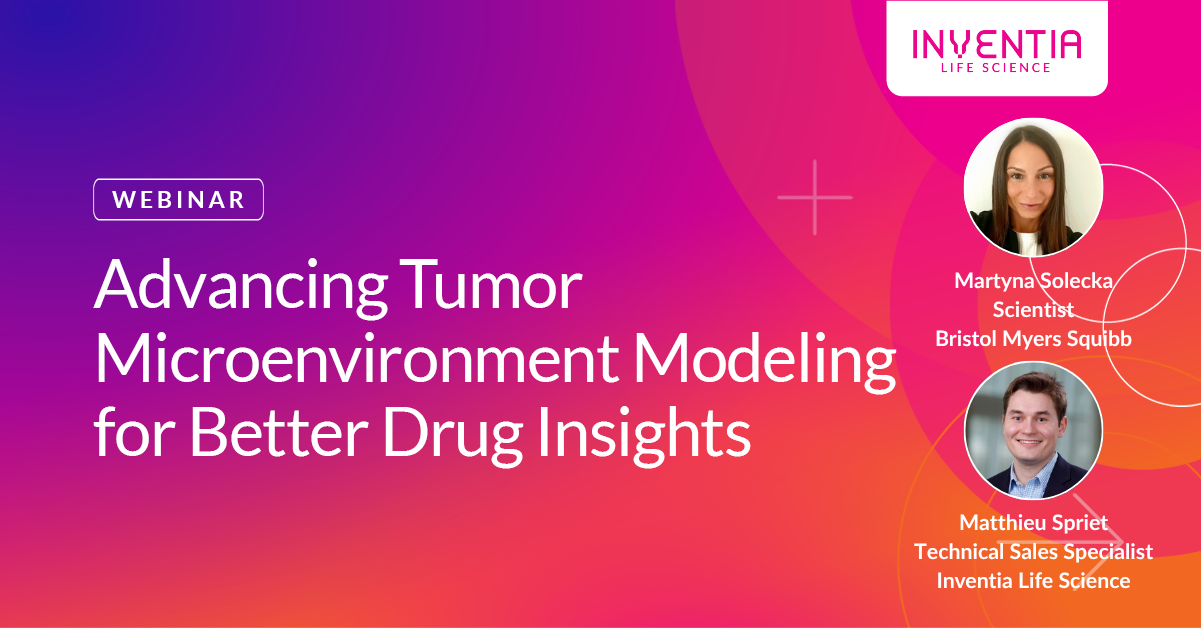 INVENTIA
LIFE SCIENCE

WEBINAR

Advancing Tumor Microenvironment Modeling for Better Drug Insights

Martyna Solecka
Scientist
Bristol Myers Squibb

Matthieu Spriet
Technical Sales Specialist
Inventia Life Science